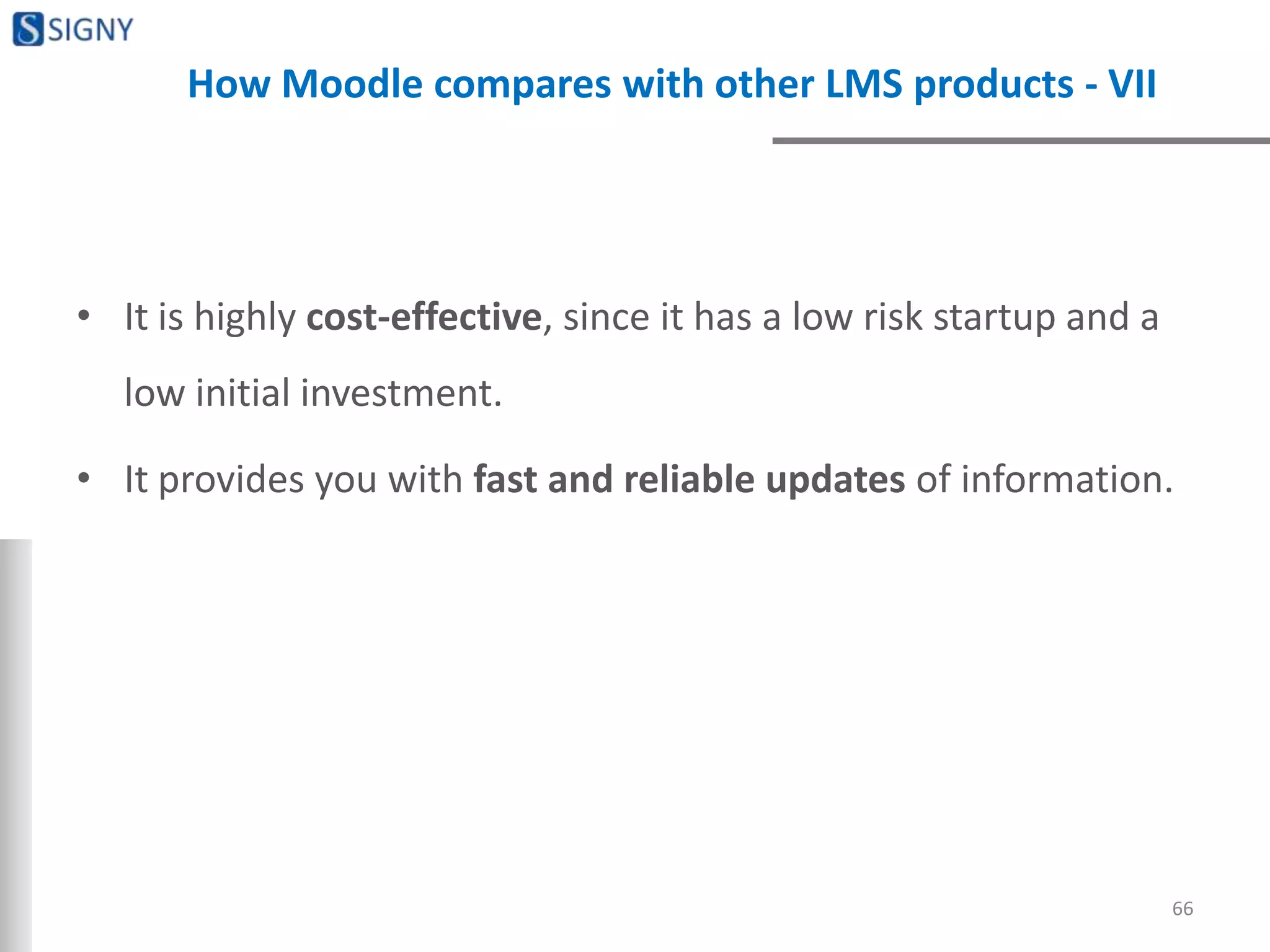 SIGNY

How Moodle compares with other LMS products - VII

• It is highly cost-effective, since it has a low risk startup and a low initial investment.

• It provides you with fast and reliable updates of information.

66